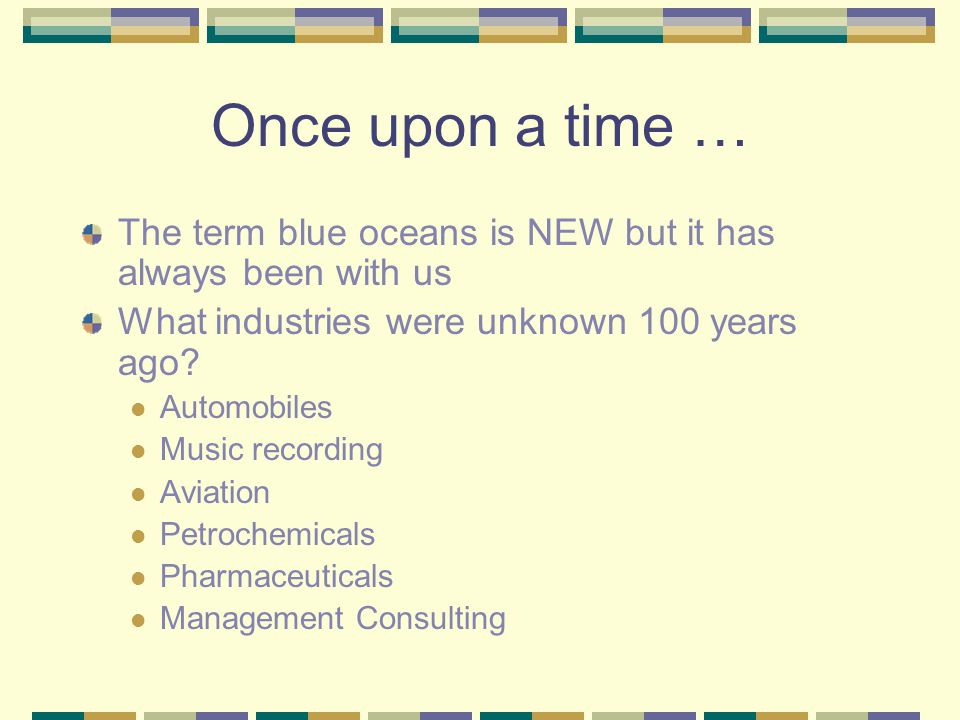 Once upon a time …

The term blue oceans is NEW but it has always been with us

What industries were unknown 100 years ago?

Automobiles

Music recording

Aviation

Petrochemicals

Pharmaceuticals

Management Consulting